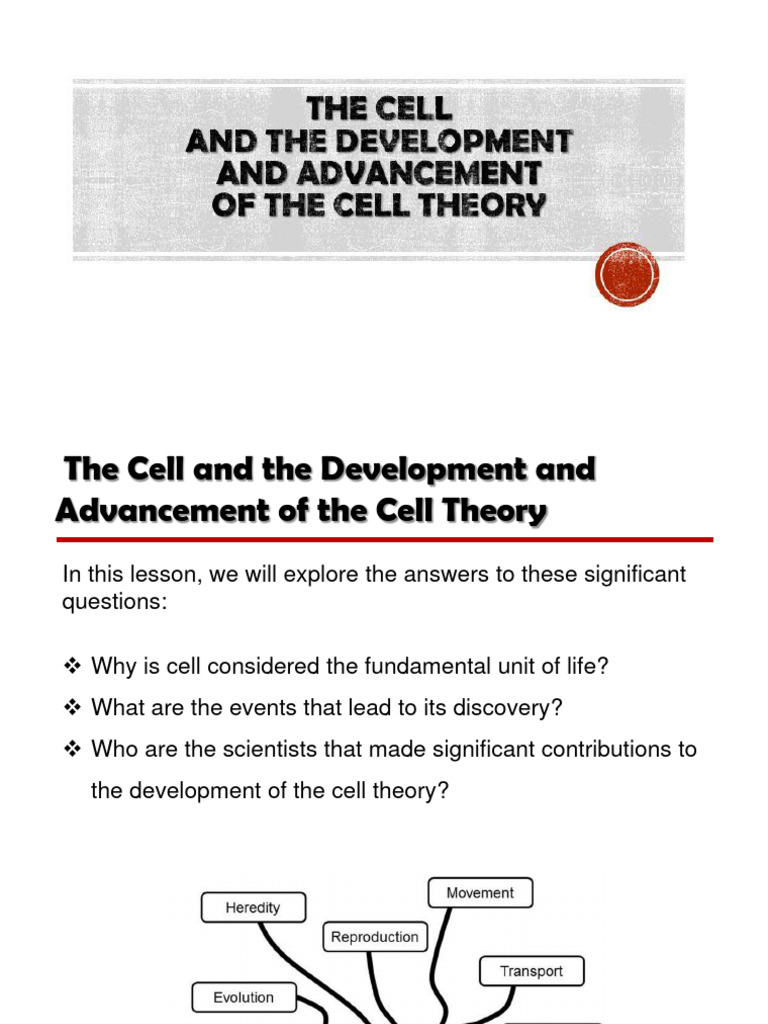 THE CELL
AND THE DEVELOPMENT
AND ADVANCEMENT
OF THE CELL THEORY

The Cell and the Development and Advancement of the Cell Theory

In this lesson, we will explore the answers to these significant questions:

❖ Why is cell considered the fundamental unit of life?
❖ What are the events that lead to its discovery?
❖ Who are the scientists that made significant contributions to the development of the cell theory?

Heredity
Movement
Reproduction
Transport
Evolution